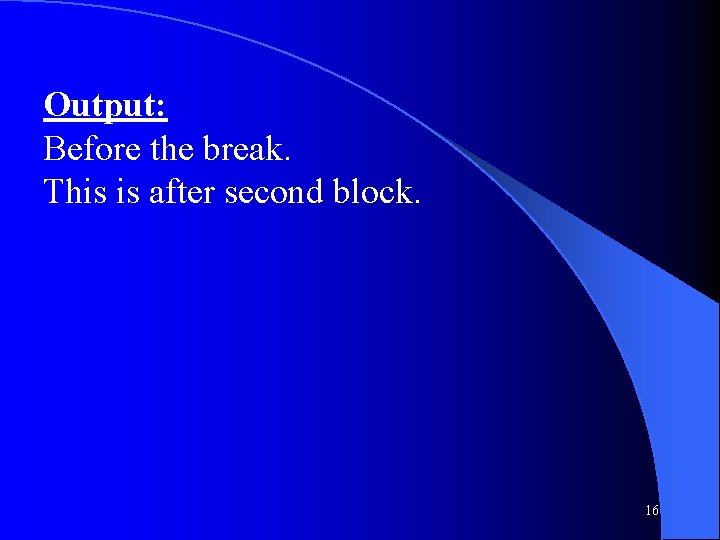 Output:
Before the break.
This is after second block.

16